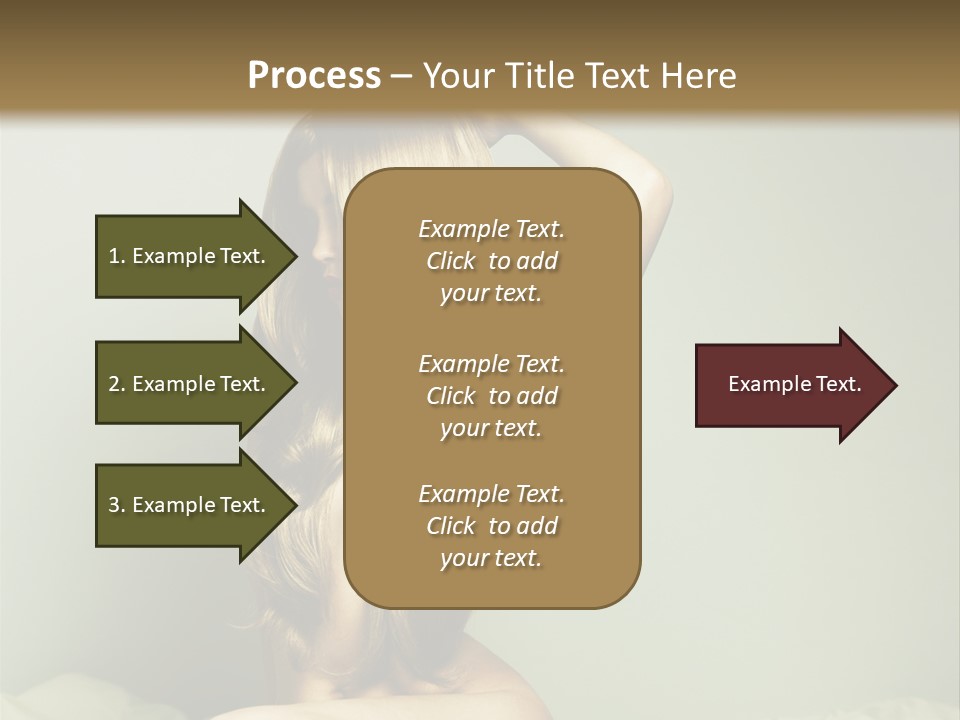 Process – Your Title Text Here

1. Example Text.

2. Example Text.

3. Example Text.

Example Text. Click to add your text.

Example Text. Click to add your text.

Example Text. Click to add your text.

Example Text.